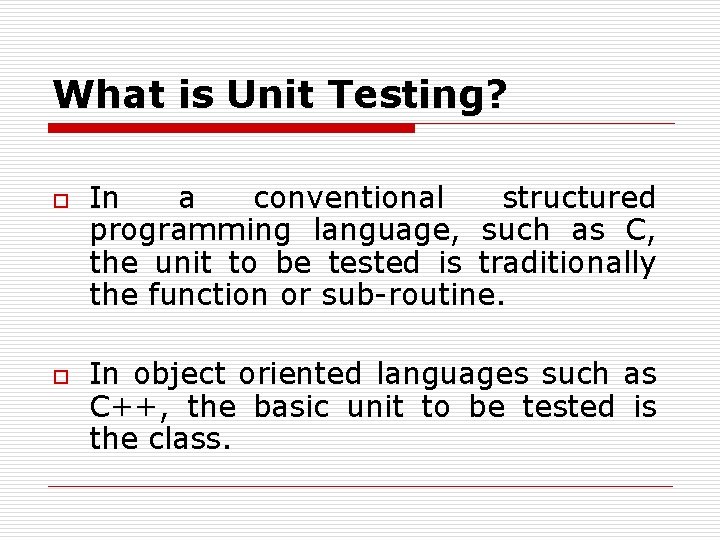 What is Unit Testing?

In a conventional structured programming language, such as C, the unit to be tested is traditionally the function or sub-routine.

In object oriented languages such as C++, the basic unit to be tested is the class.